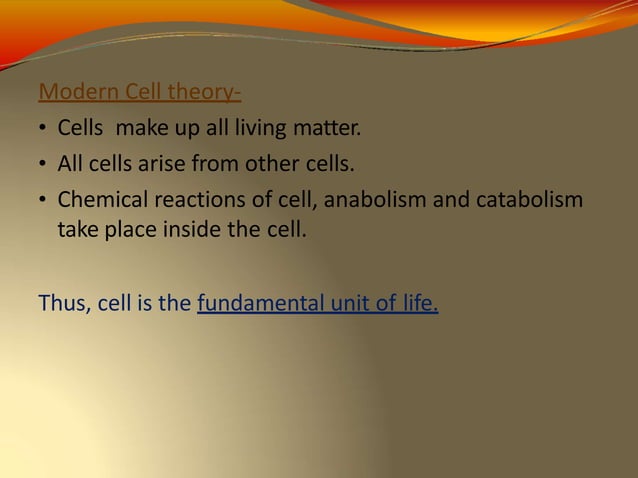 Modern Cell theory-

• Cells make up all living matter.
• All cells arise from other cells.
• Chemical reactions of cell, anabolism and catabolism take place inside the cell.

Thus, cell is the fundamental unit of life.